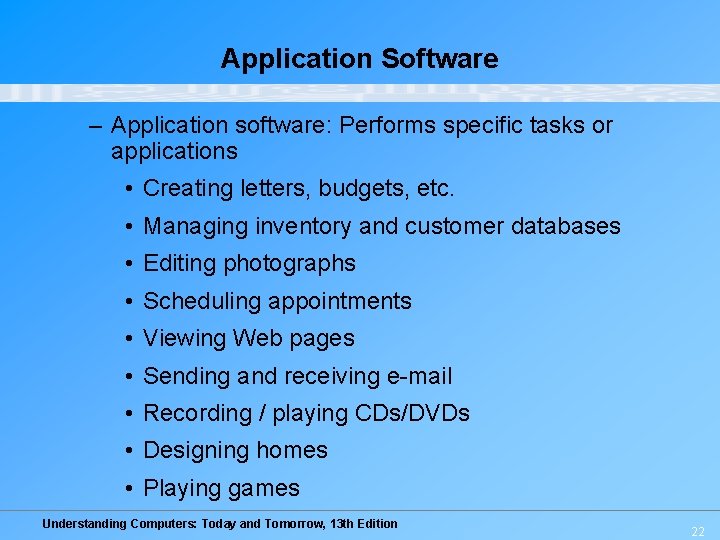 Application Software

– Application software: Performs specific tasks or applications

• Creating letters, budgets, etc.

• Managing inventory and customer databases

• Editing photographs

• Scheduling appointments

• Viewing Web pages

• Sending and receiving e-mail

• Recording / playing CDs/DVDs

• Designing homes

• Playing games

Understanding Computers: Today and Tomorrow, 13th Edition

22